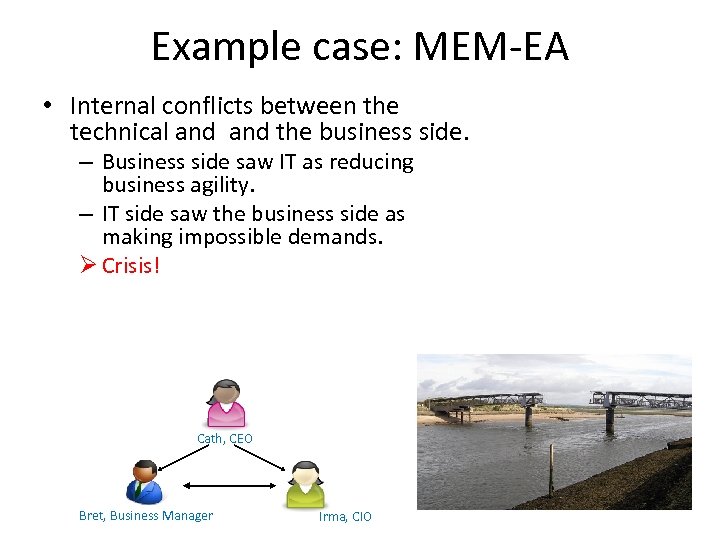 Example case: MEM-EA

• Internal conflicts between the technical and and the business side.
– Business side saw IT as reducing business agility.
– IT side saw the business side as making impossible demands.
➢ Crisis!

Cath, CEO

Bret, Business Manager

Irma, CIO